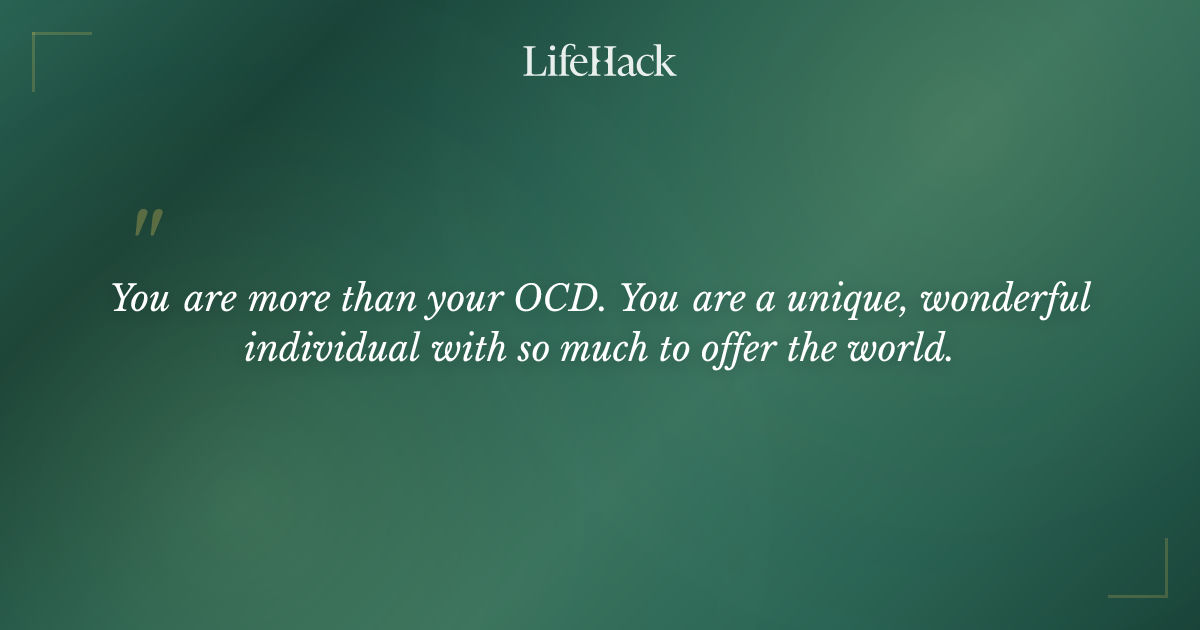 LifeHack

"

You are more than your OCD. You are a unique, wonderful individual with so much to offer the world.